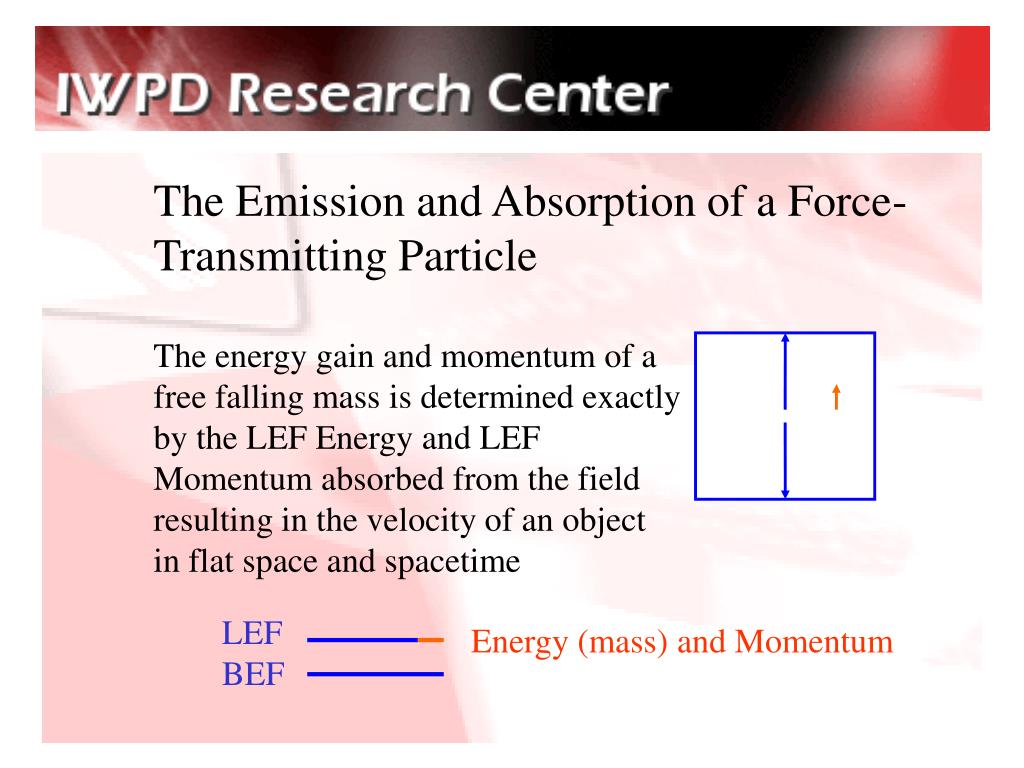 IWPD Research Center

The Emission and Absorption of a Force-Transmitting Particle

The energy gain and momentum of a free falling mass is determined exactly by the LEF Energy and LEF Momentum absorbed from the field resulting in the velocity of an object in flat space and spacetime

LEF
BEF
Energy (mass) and Momentum